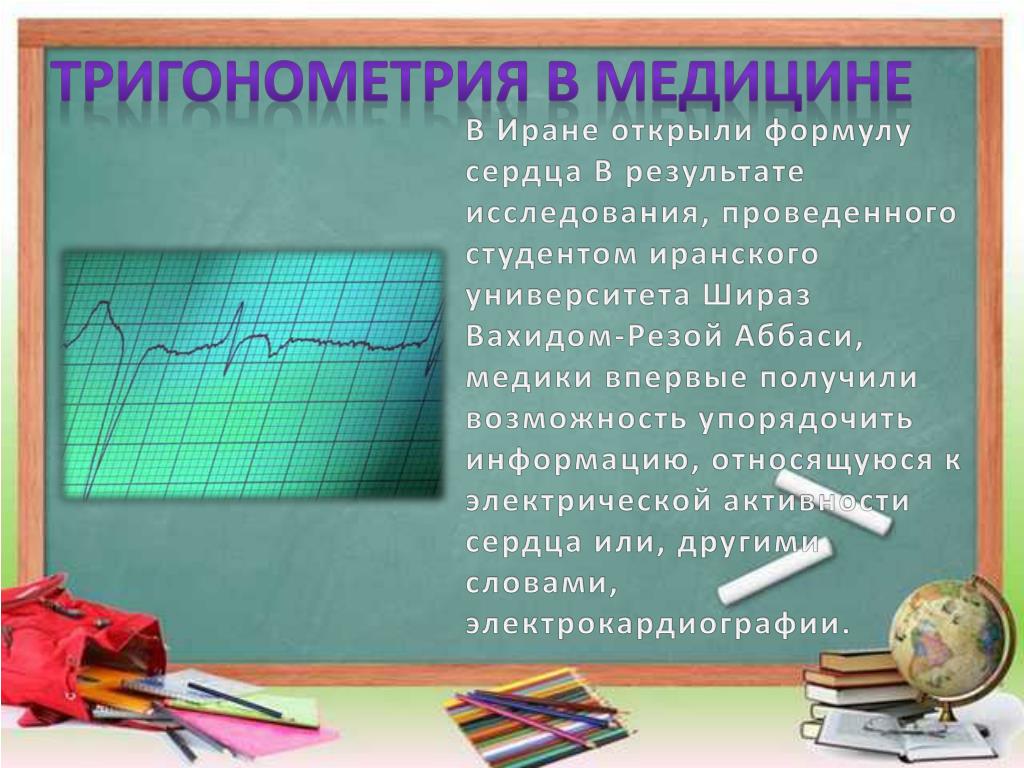 ТРИГОНОМЕТРИЯ В МЕДИЦИНЕ

В Иране открыли формулу сердца В результате исследования, проведенного студентом иранского университета Шираз Вахидом-Резой Аббаси, медики впервые получили возможность упорядочить информацию, относящуюся к электрической активности сердца или, другими словами, электрокардиографии.